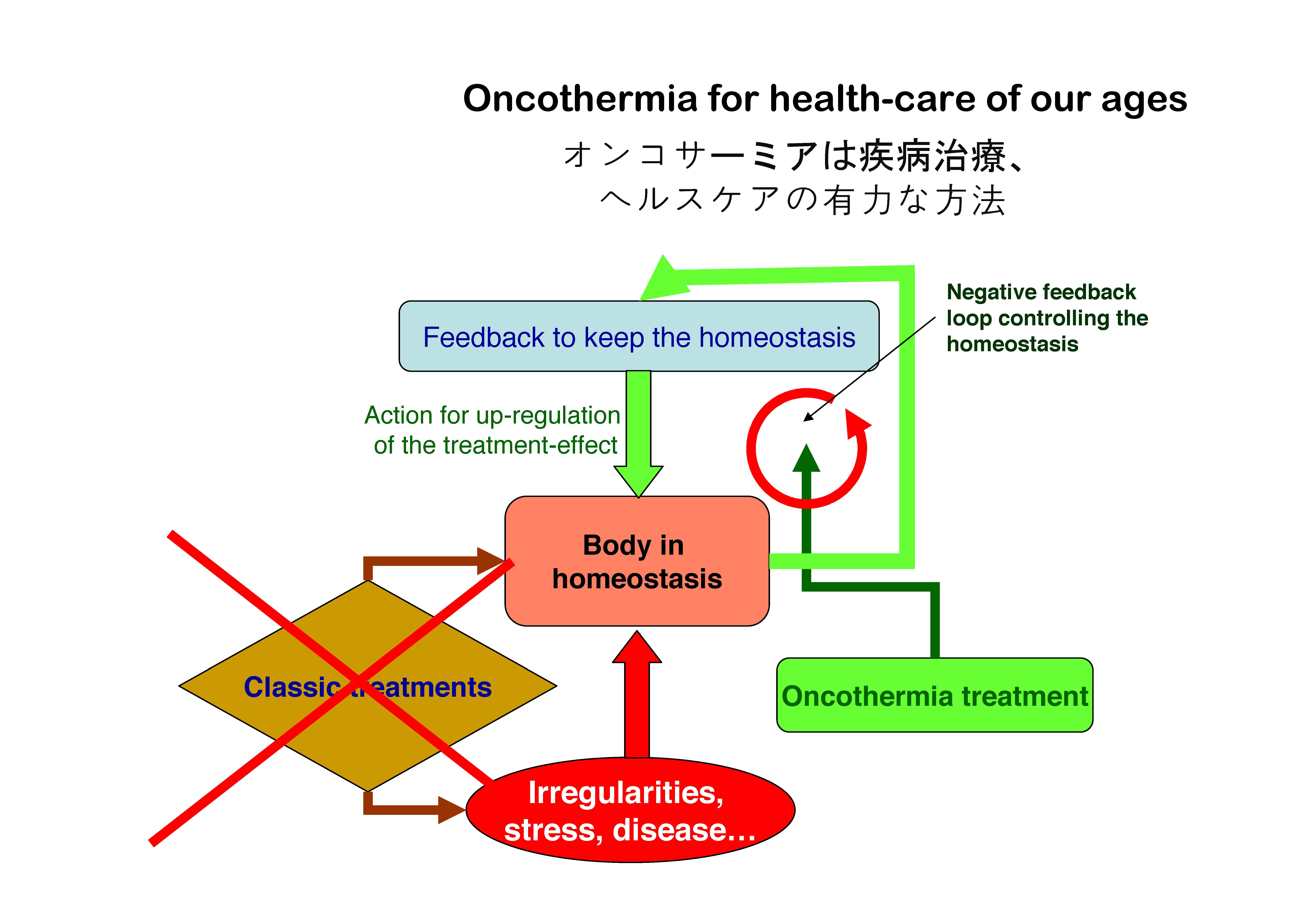 Oncothermia for health-care of our ages

オンコサーミアは疾病治療、
ヘルスケアの有力な方法

Feedback to keep the homeostasis

Negative feedback loop controlling the homeostasis

Action for up-regulation of the treatment-effect

Body in homeostasis

Classic treatments

Oncothermia treatment

Irregularities, stress, disease…